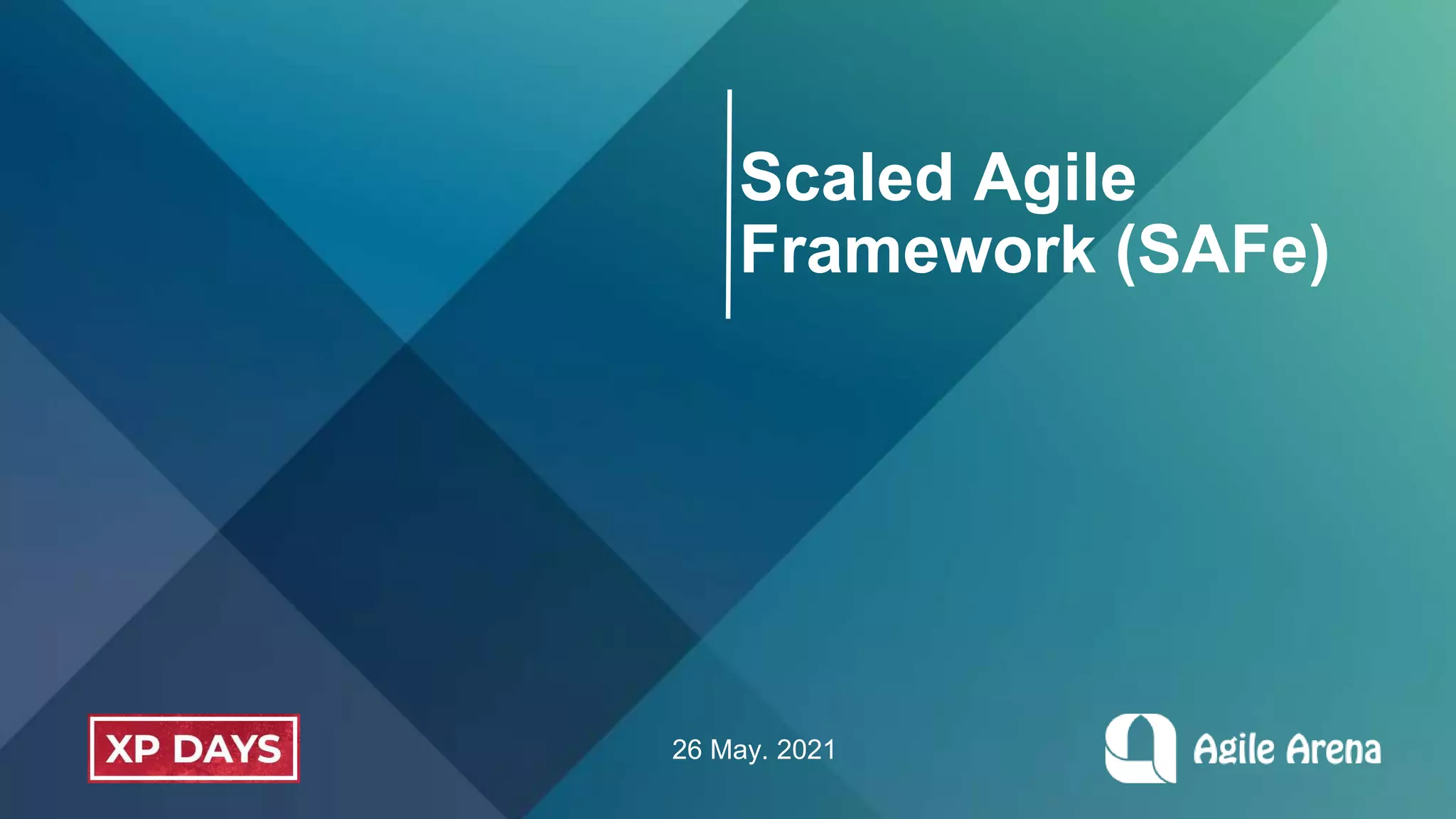 Scaled Agile Framework (SAFe)

XP DAYS

26 May. 2021

Agile Arena